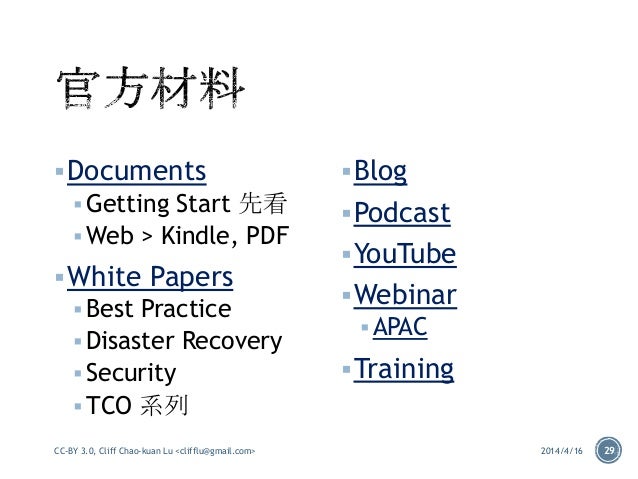 官方材料

Documents
Getting Start 先看
Web > Kindle, PDF
White Papers
Best Practice
Disaster Recovery
Security
TCO 系列

Blog
Podcast
YouTube
Webinar
APAC
Training

CC-BY 3.0, Cliff Chao-kuan Lu <clifflu@gmail.com>
2014/4/16
29